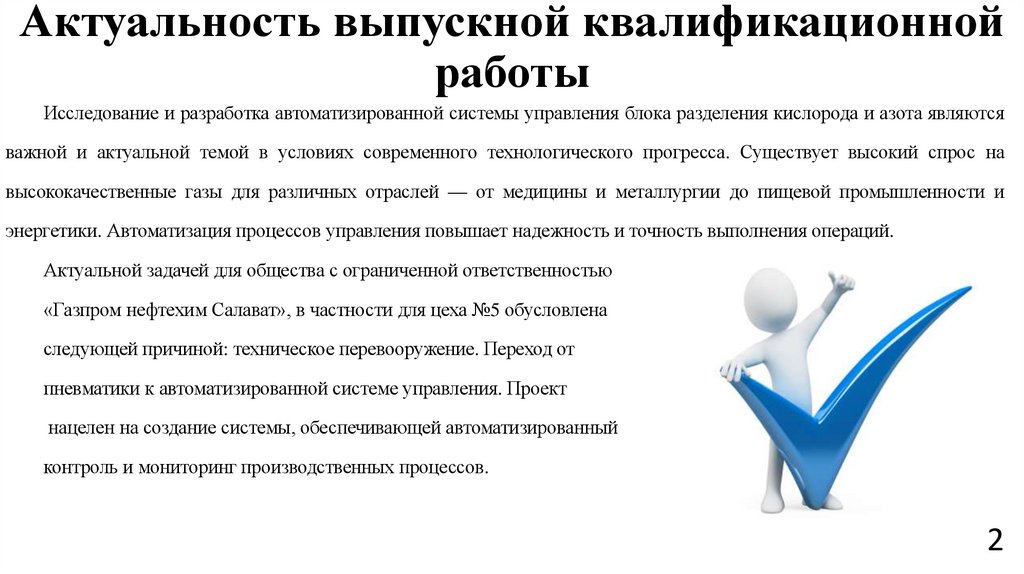 Актуальность выпускной квалификационной работы

Исследование и разработка автоматизированной системы управления блока разделения кислорода и азота являются важной и актуальной темой в условиях современного технологического прогресса. Существует высокий спрос на высококачественные газы для различных отраслей — от медицины и металлургии до пищевой промышленности и энергетики. Автоматизация процессов управления повышает надежность и точность выполнения операций.

Актуальной задачей для общества с ограниченной ответственностью «Газпром нефтехим Салават», в частности для цеха №5 обусловлена следующей причиной: техническое перевооружение. Переход от пневматики к автоматизированной системе управления. Проект нацелен на создание системы, обеспечивающей автоматизированный контроль и мониторинг производственных процессов.

2